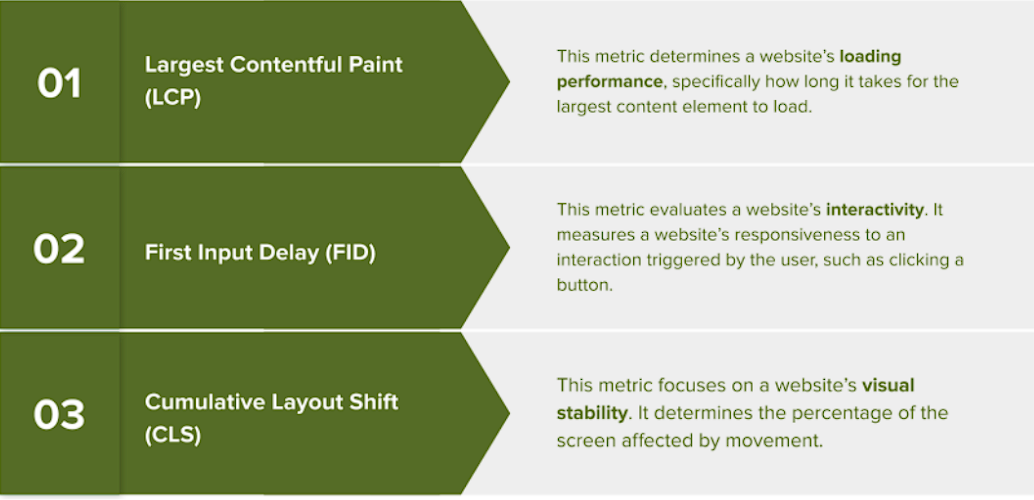 01

Largest Contentful Paint (LCP)

This metric determines a website's loading performance, specifically how long it takes for the largest content element to load.

02

First Input Delay (FID)

This metric evaluates a website's interactivity. It measures a website's responsiveness to an interaction triggered by the user, such as clicking a button.

03

Cumulative Layout Shift (CLS)

This metric focuses on a website's visual stability. It determines the percentage of the screen affected by movement.